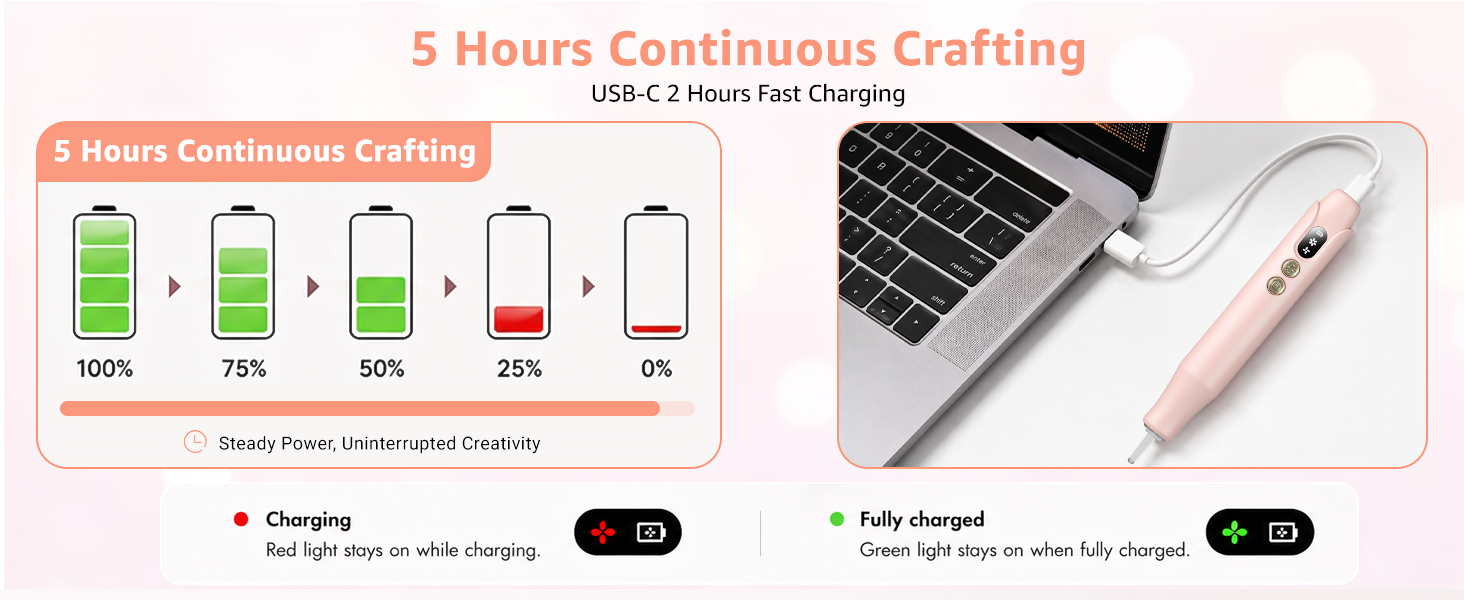 5 Hours Continuous Crafting

USB-C 2 Hours Fast Charging

5 Hours Continuous Crafting

100%

75%

50%

25%

0%

Steady Power, Uninterrupted Creativity

delete

enter
return

shift

Charging
Red light stays on while charging.

Fully charged
Green light stays on when fully charged.